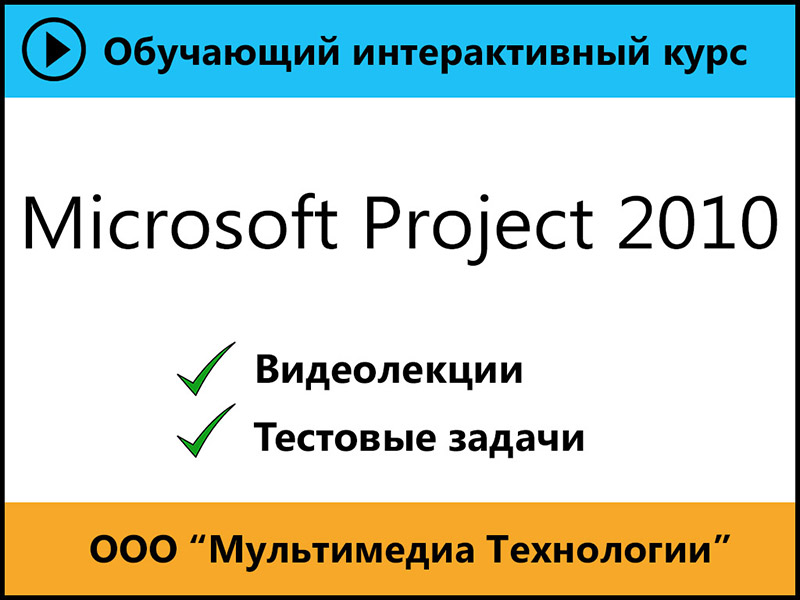 Обучающий интерактивный курс

Microsoft Project 2010

Видеолекции

Тестовые задачи

ООО “Мультимедиа Технологии”